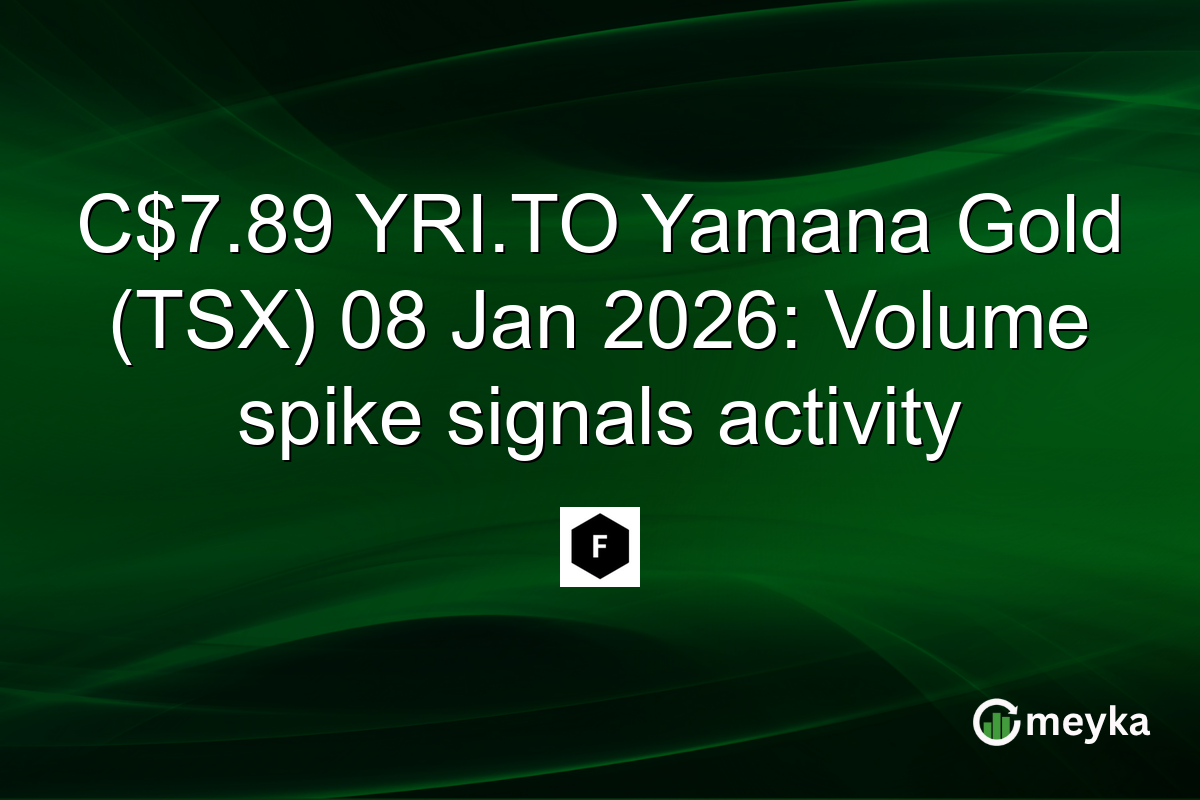 C$7.89 YRI.TO Yamana Gold (TSX) 08 Jan 2026: Volume spike signals activity

F

meyka